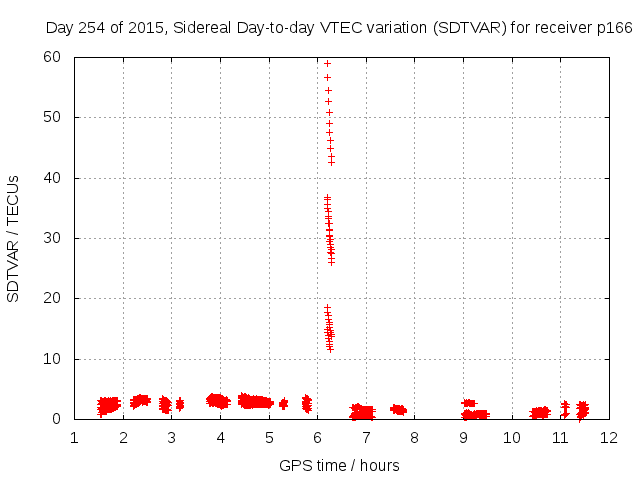 Day 254 of 2015, Sidereal Day-to-day VTEC variation (SDTVAR) for receiver p166

SDTVAR / TECUs

60
50
40
30
20
10
0

1 2 3 4 5 6 7 8 9 10 11 12

GPS time / hours